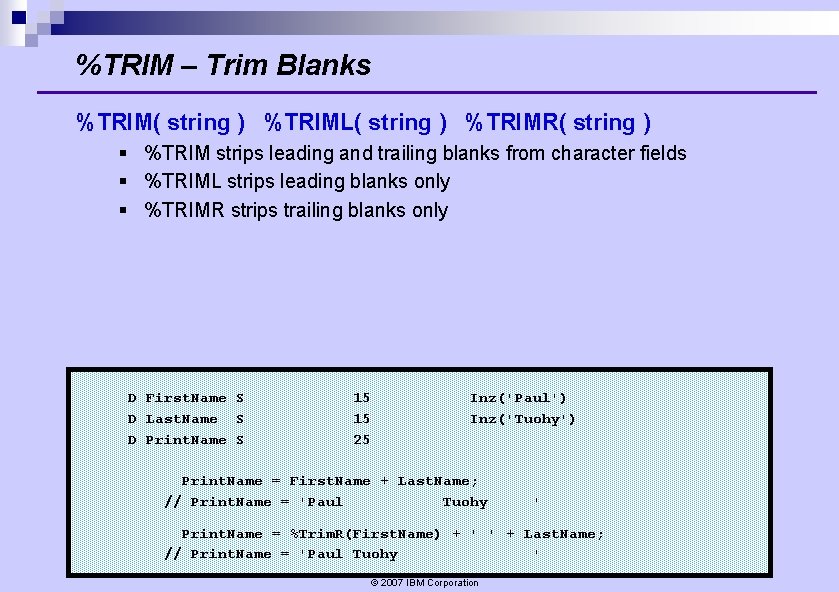 %TRIM – Trim Blanks

%TRIM( string )  %TRIML( string )  %TRIMR( string )

▪ %TRIM strips leading and trailing blanks from character fields
▪ %TRIML strips leading blanks only
▪ %TRIMR strips trailing blanks only

D FirstName S 15 Inz('Paul')
D LastName S 15 Inz('Tuohy')
D PrintName S 25

PrintName = FirstName + LastName;
// PrintName = 'Paul Tuohy '

PrintName = %TrimR(FirstName) + ' ' + LastName;
// PrintName = 'Paul Tuohy '

© 2007 IBM Corporation